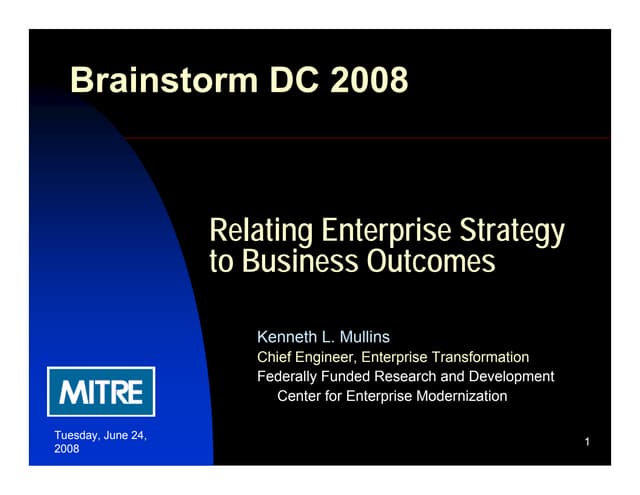 Brainstorm DC 2008

Relating Enterprise Strategy to Business Outcomes

Kenneth L. Mullins
Chief Engineer, Enterprise Transformation
Federally Funded Research and Development Center for Enterprise Modernization

MITRE

Tuesday, June 24, 2008

1